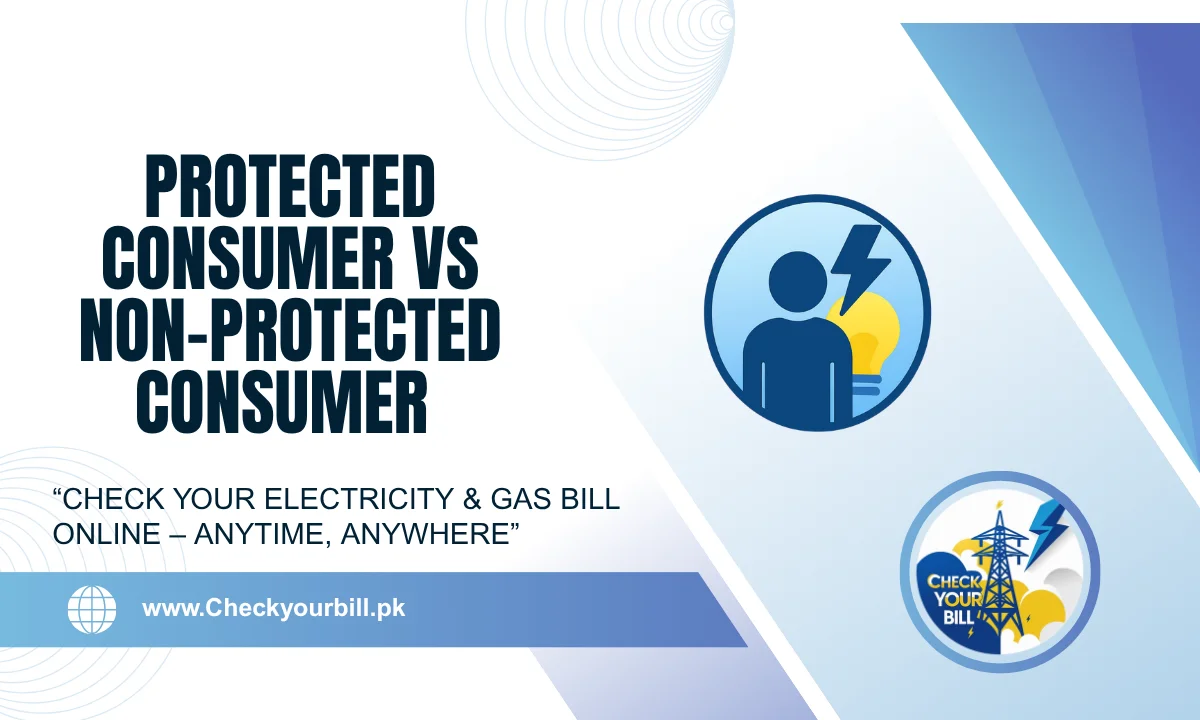 PROTECTED CONSUMER VS NON-PROTECTED CONSUMER

“CHECK YOUR ELECTRICITY & GAS BILL ONLINE – ANYTIME, ANYWHERE”

www.Checkyourbill.pk

CHECK YOUR BILL